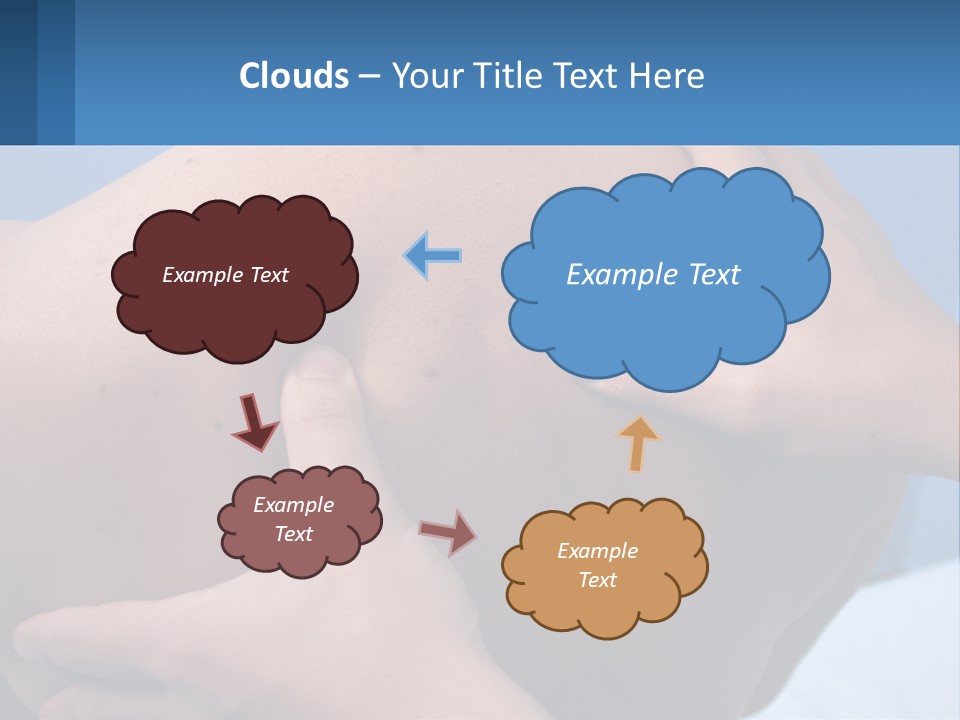 Clouds – Your Title Text Here

Example Text

Example Text

Example Text

Example Text